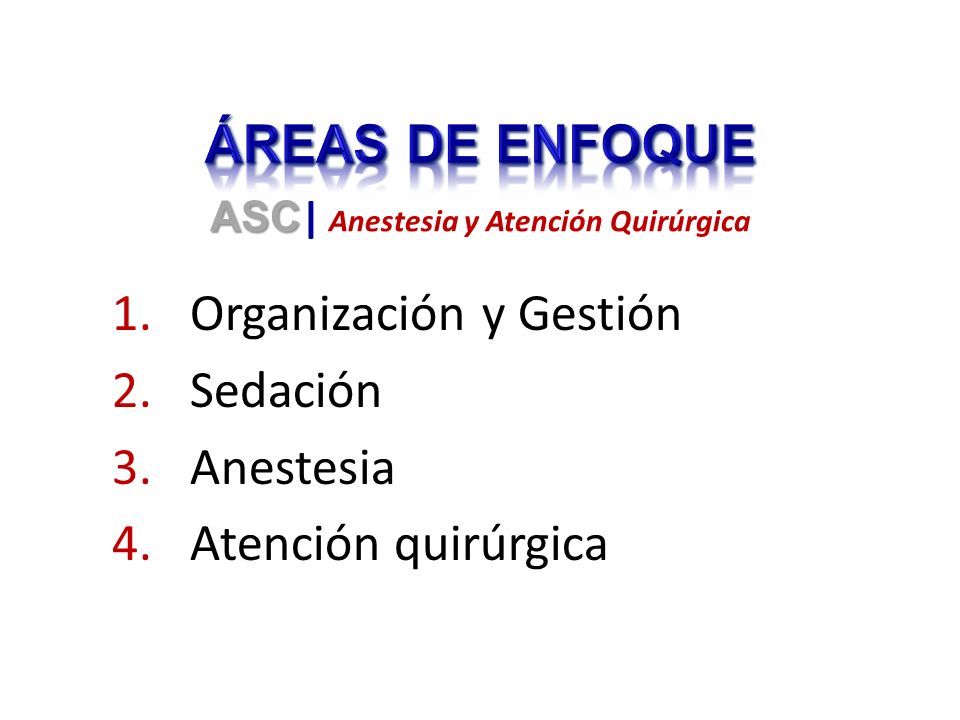 ÁREAS DE ENFOQUE
ASC| Anestesia y Atención Quirúrgica

1. Organización y Gestión
2. Sedación
3. Anestesia
4. Atención quirúrgica